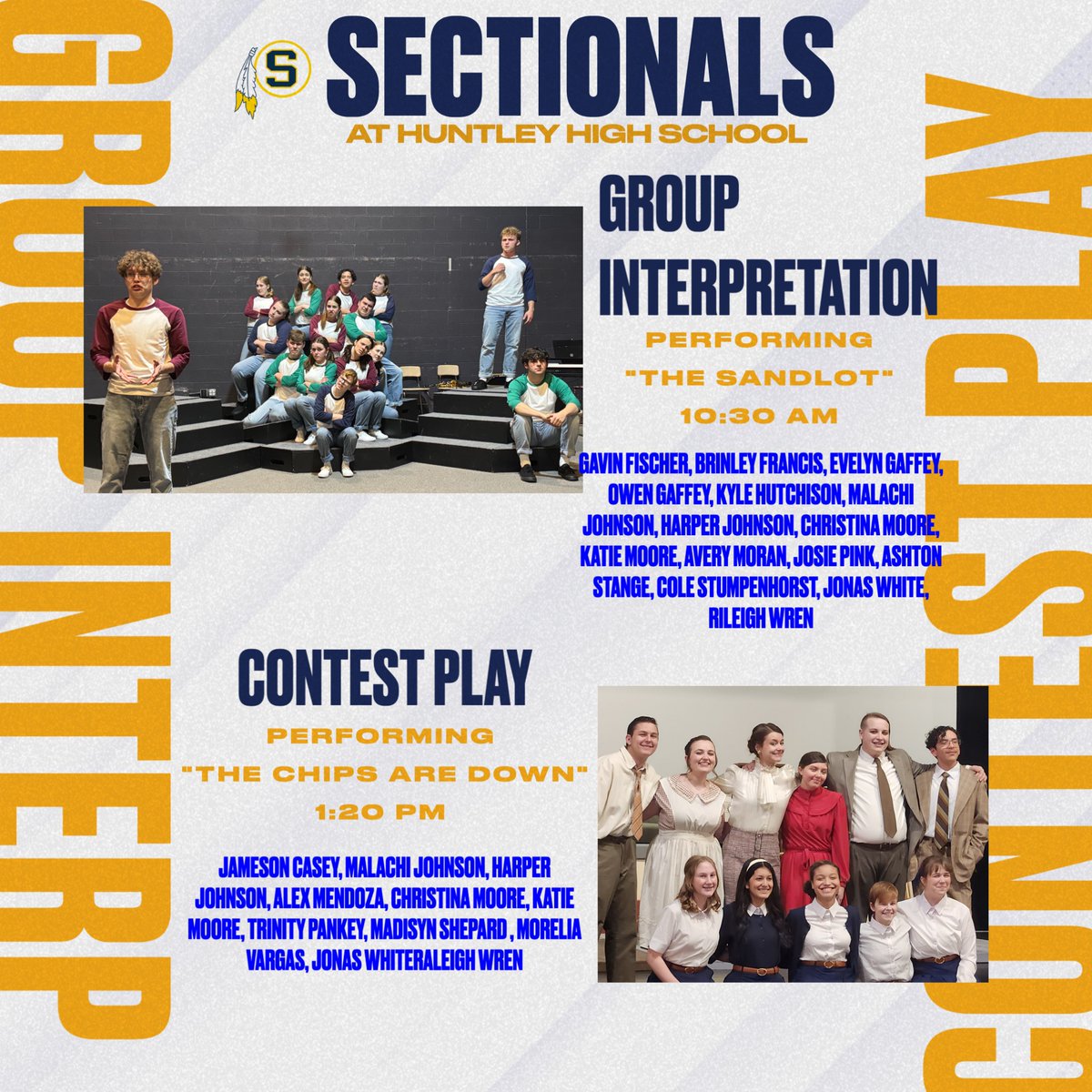 S

SECTIONALS

AT HUNTLEY HIGH SCHOOL

GROUP INTERPRETATION

PERFORMING

"THE SANDLOT"

10:30 AM

GAVIN FISCHER, BRINLEY FRANCIS, EVELYN GAFFEY, OWEN GAFFEY, KYLE HUTCHISON, MALACHI JOHNSON, HARPER JOHNSON, CHRISTINA MOORE, KATIE MOORE, AVERY MORAN, JOSIE PINK, ASHTON STANGE, COLE STUMPENHORST, JONAS WHITE, RILEIGH WREN

CONTEST PLAY

PERFORMING

"THE CHIPS ARE DOWN"

1:20 PM

JAMESON CASEY, MALACHI JOHNSON, HARPER JOHNSON, ALEX MENDOZA, CHRISTINA MOORE, KATIE MOORE, TRINITY PANKEY, MADISYN SHEPARD , MORELIA VARGAS, JONAS WHITERALEIGH WREN

GROUP INTERP

CONTEST PLAY